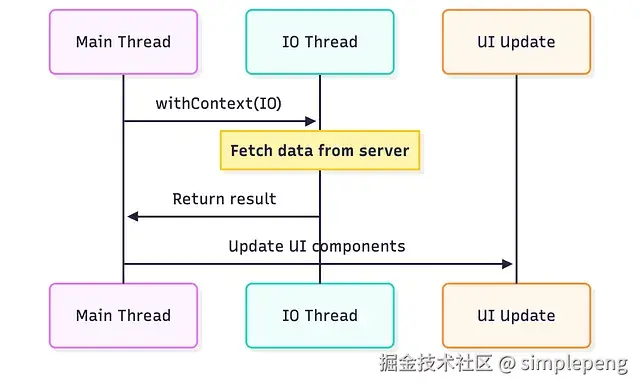 Main Thread

IO Thread

UI Update

withContext(IO)

Fetch data from server

Return result

Update UI components

Main Thread

IO Thread

UI Update

掘金技术社区 @ simplepeng